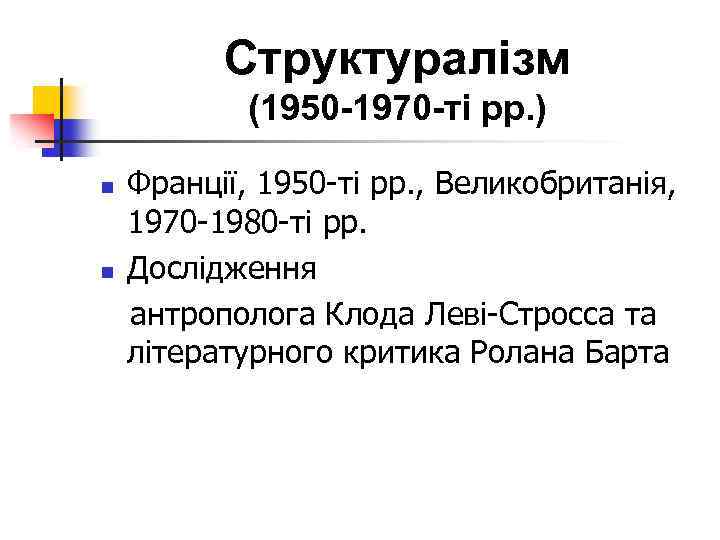 Структуралізм
(1950-1970-ті рр.)

Франції, 1950-ті рр., Великобританія, 1970-1980-ті рр.

Дослідження
антрополога Клода Леві-Стросса та літературного критика Ролана Барта